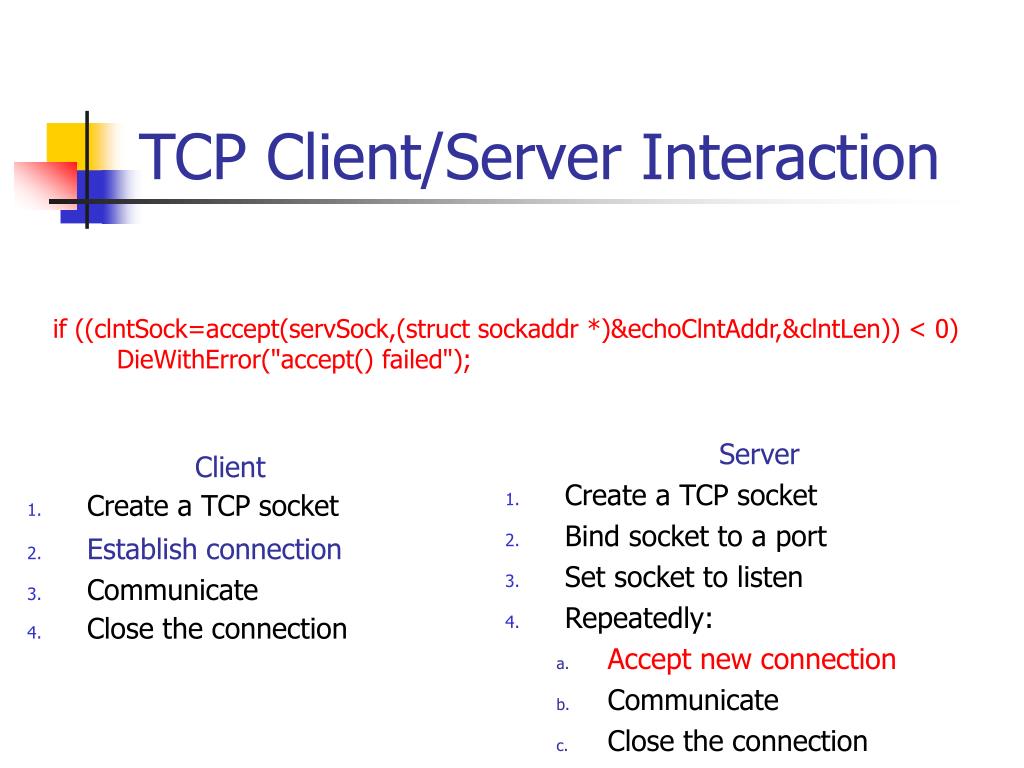 TCP Client/Server Interaction

if ((clntSock=accept(servSock,(struct sockaddr *)&echoClntAddr,&clntLen)) < 0)
DieWithError("accept() failed");

Client
1. Create a TCP socket
2. Establish connection
3. Communicate
4. Close the connection

Server
1. Create a TCP socket
2. Bind socket to a port
3. Set socket to listen
4. Repeatedly:
a. Accept new connection
b. Communicate
c. Close the connection